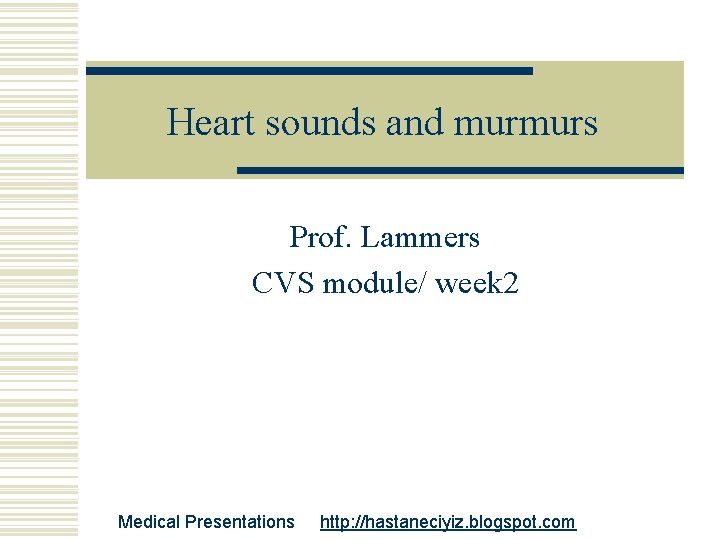 Heart sounds and murmurs

Prof. Lammers
CVS module/ week2

Medical Presentations http://hastaneciyiz.blogspot.com